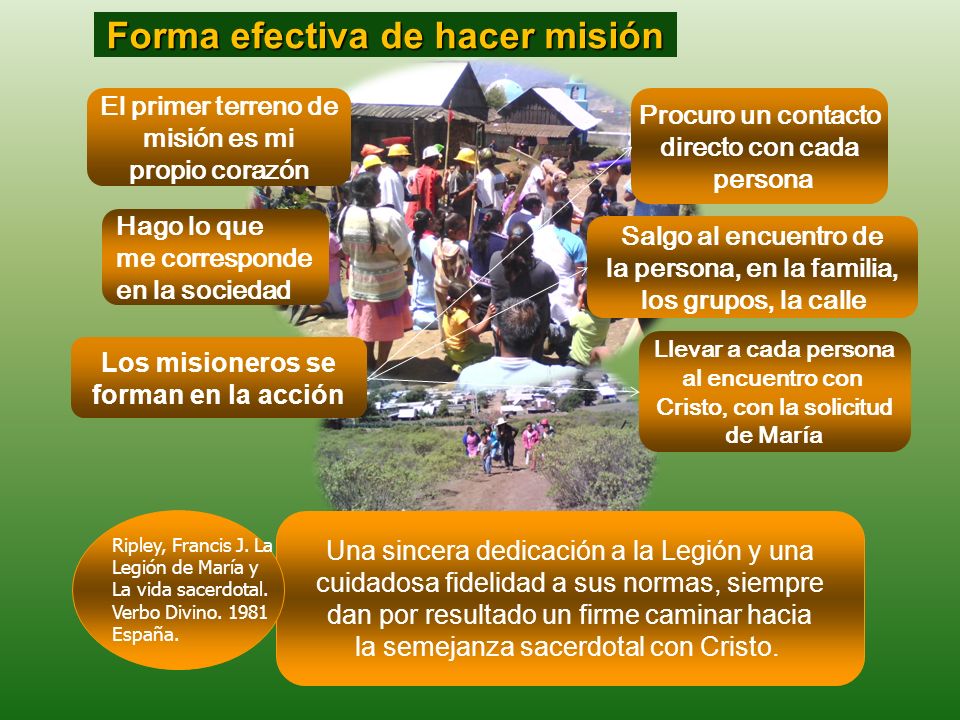 Forma efectiva de hacer misión

El primer terreno de misión es mi propio corazón

Hago lo que me corresponde en la sociedad

Los misioneros se forman en la acción

Procuro un contacto directo con cada persona

Salgo al encuentro de la persona, en la familia, los grupos, la calle

Llevar a cada persona al encuentro con Cristo, con la solicitud de María

Ripley, Francis J. La Legión de María y La vida sacerdotal. Verbo Divino. 1981 España.

Una sincera dedicación a la Legión y una cuidadosa fidelidad a sus normas, siempre dan por resultado un firme caminar hacia la semejanza sacerdotal con Cristo.